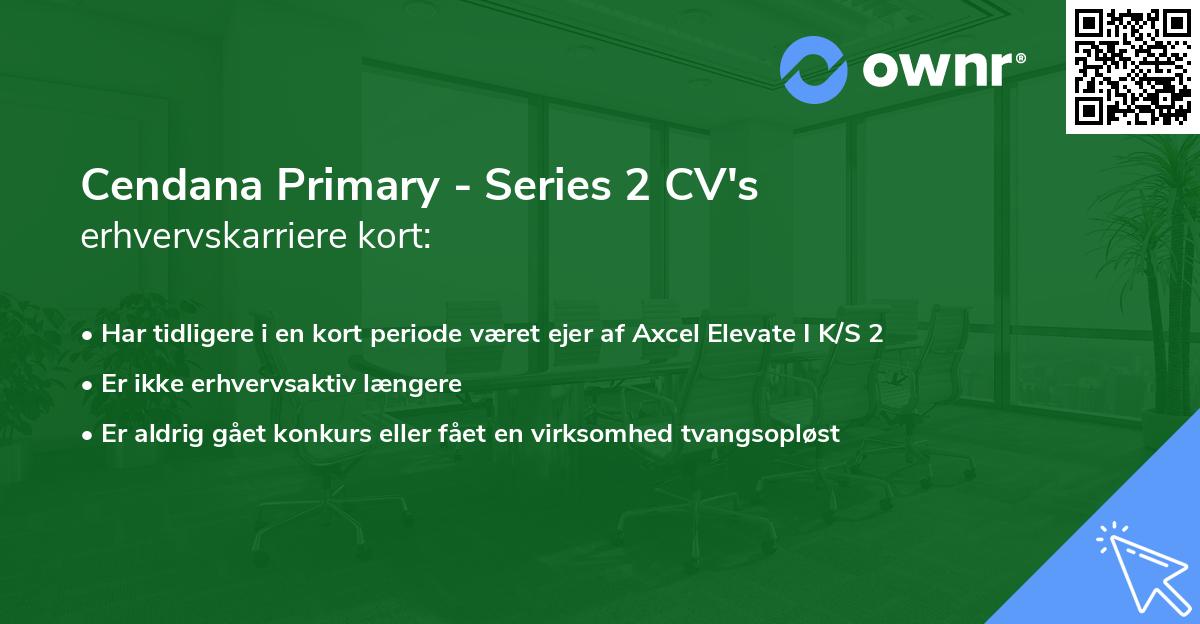 ownr®

Cendana Primary - Series 2 CV's
erhvervskarriere kort:

• Har tidligere i en kort periode været ejer af Axcel Elevate I K/S 2
• Er ikke erhvervsaktiv længere
• Er aldrig gået konkurs eller fået en virksomhed tvangsopløst